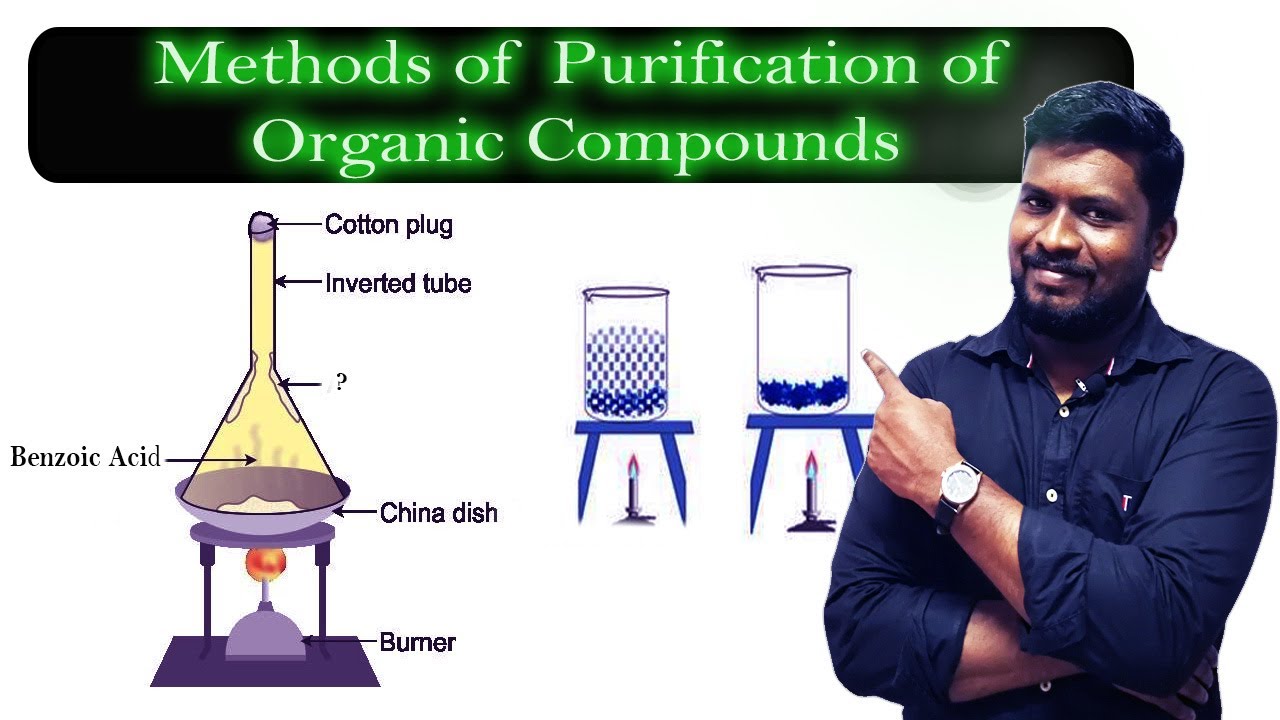 Methods of Purification of Organic Compounds

Cotton plug

Inverted tube

?

Benzoic Acid

China dish

Burner